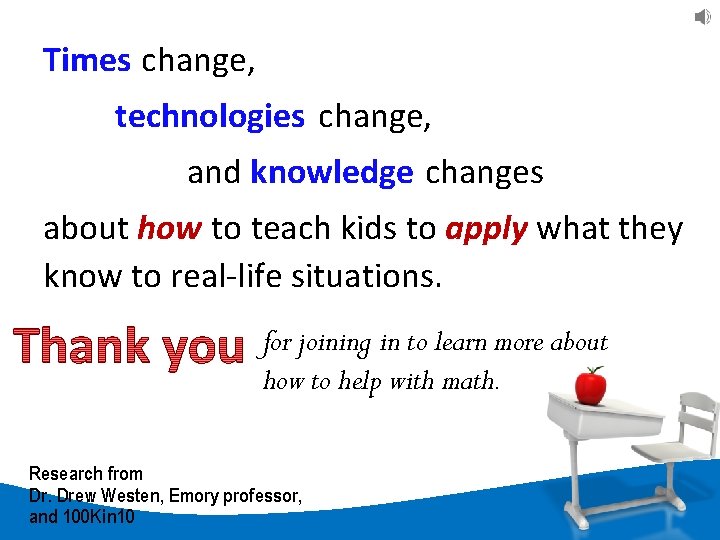 Times change,

technologies change,

and knowledge changes

about how to teach kids to apply what they know to real-life situations.

Thank you for joining in to learn more about how to help with math.

Research from
Dr. Drew Westen, Emory professor,
and 100Kin10